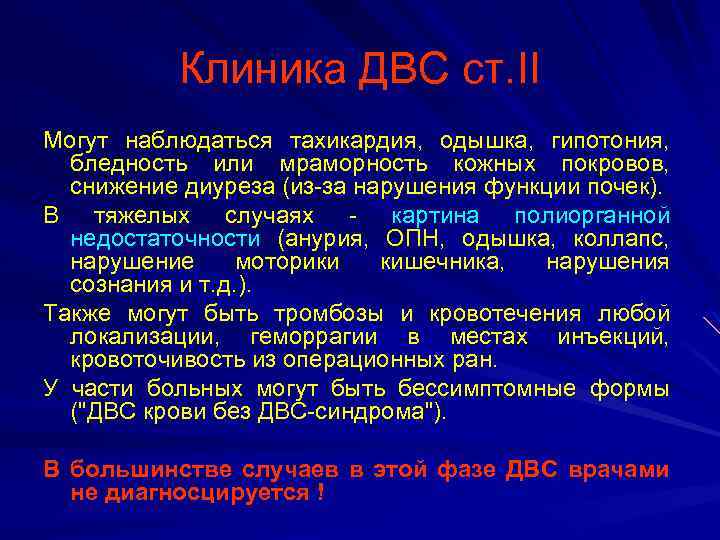 Клиника ДВС ст.II

Могут наблюдаться тахикардия, одышка, гипотония, бледность или мраморность кожных покровов, снижение диуреза (из-за нарушения функции почек).

В тяжелых случаях - картина полиорганной недостаточности (анурия, ОПН, одышка, коллапс, нарушение моторики кишечника, нарушения сознания и т.д.).

Также могут быть тромбозы и кровотечения любой локализации, геморрагии в местах инъекций, кровоточивость из операционных ран.

У части больных могут быть бессимптомные формы ("ДВС крови без ДВС-синдрома").

В большинстве случаев в этой фазе ДВС врачами не диагносцируется !